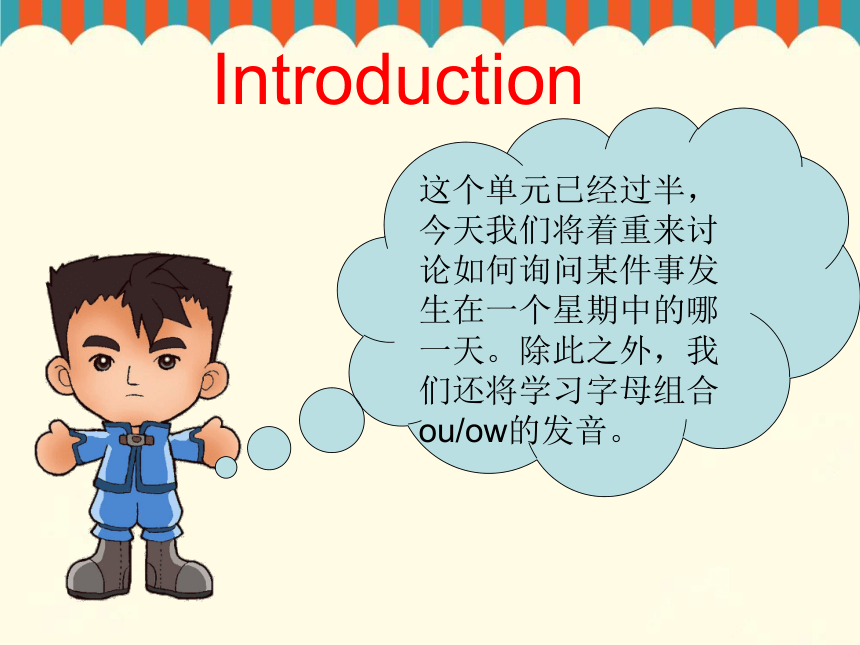 Introduction

这个单元已经过半，今天我们将着重来讨论如何询问某件事发生在一个星期中的哪一天。除此之外，我们还将学习字母组合ou/ow的发音。